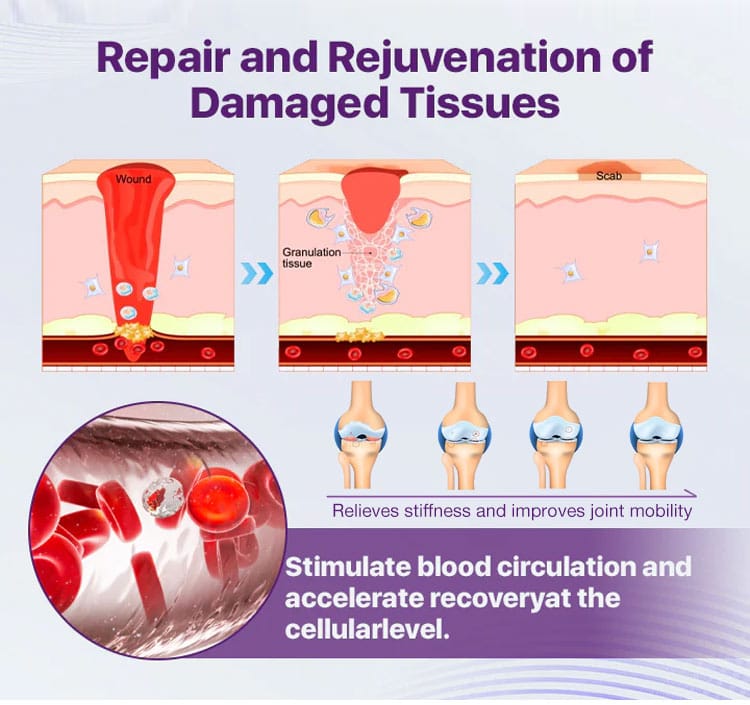 Repair and Rejuvenation of Damaged Tissues

Wound

Granulation tissue

Scab

Relieves stiffness and improves joint mobility

Stimulate blood circulation and accelerate recoveryat the cellularlevel.